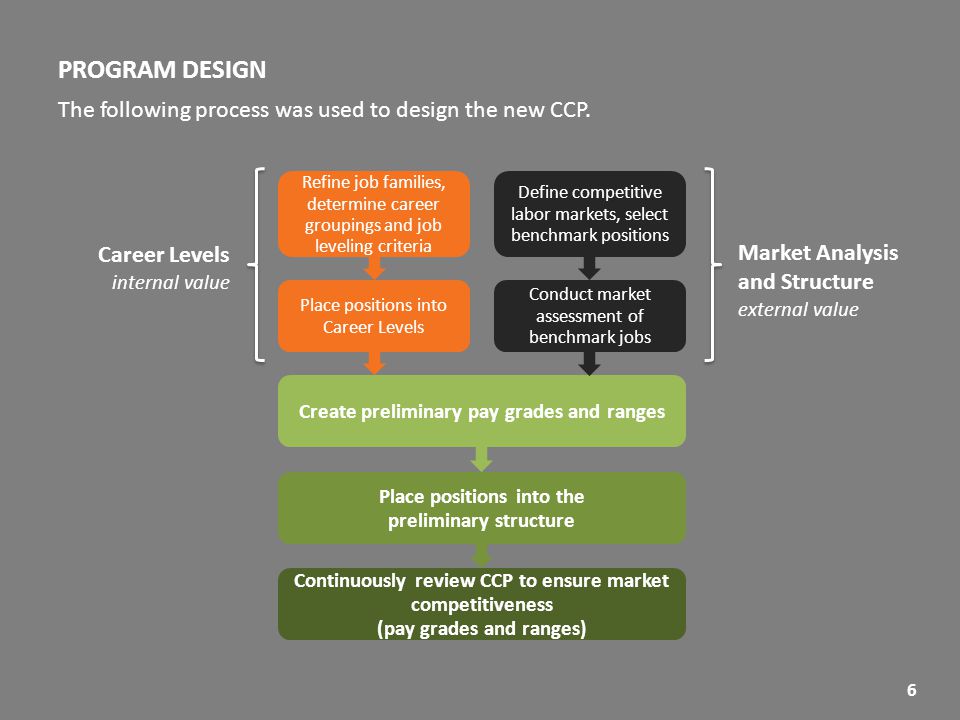 PROGRAM DESIGN

The following process was used to design the new CCP.

Career Levels
internal value

Refine job families, determine career groupings and job leveling criteria

Place positions into Career Levels

Define competitive labor markets, select benchmark positions

Conduct market assessment of benchmark jobs

Market Analysis and Structure
external value

Create preliminary pay grades and ranges

Place positions into the preliminary structure

Continuously review CCP to ensure market competitiveness
(pay grades and ranges)

6